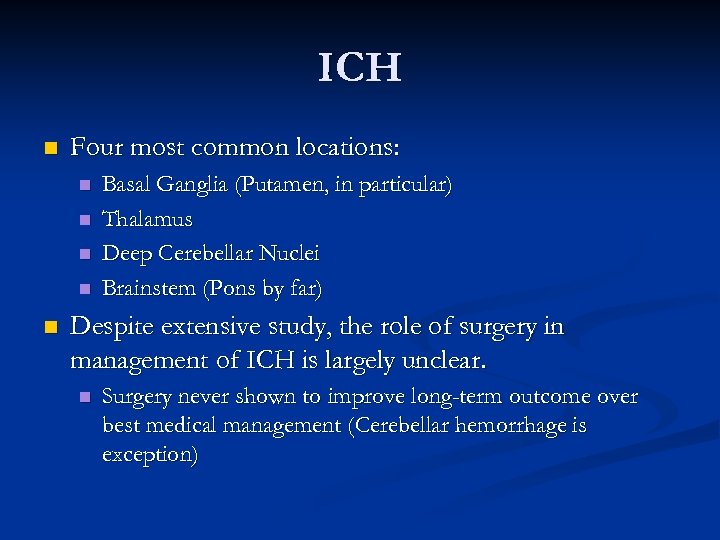 ICH

Four most common locations:

Basal Ganglia (Putamen, in particular)

Thalamus

Deep Cerebellar Nuclei

Brainstem (Pons by far)

Despite extensive study, the role of surgery in management of ICH is largely unclear.

Surgery never shown to improve long-term outcome over best medical management (Cerebellar hemorrhage is exception)